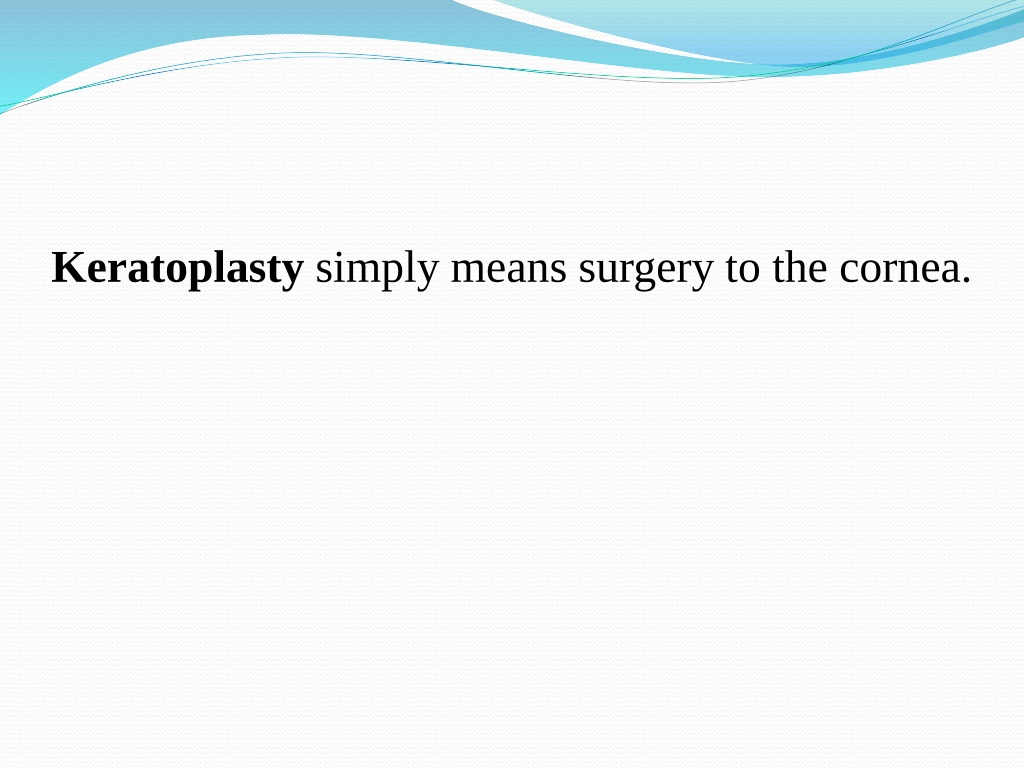 Keratoplasty simply means surgery to the cornea.